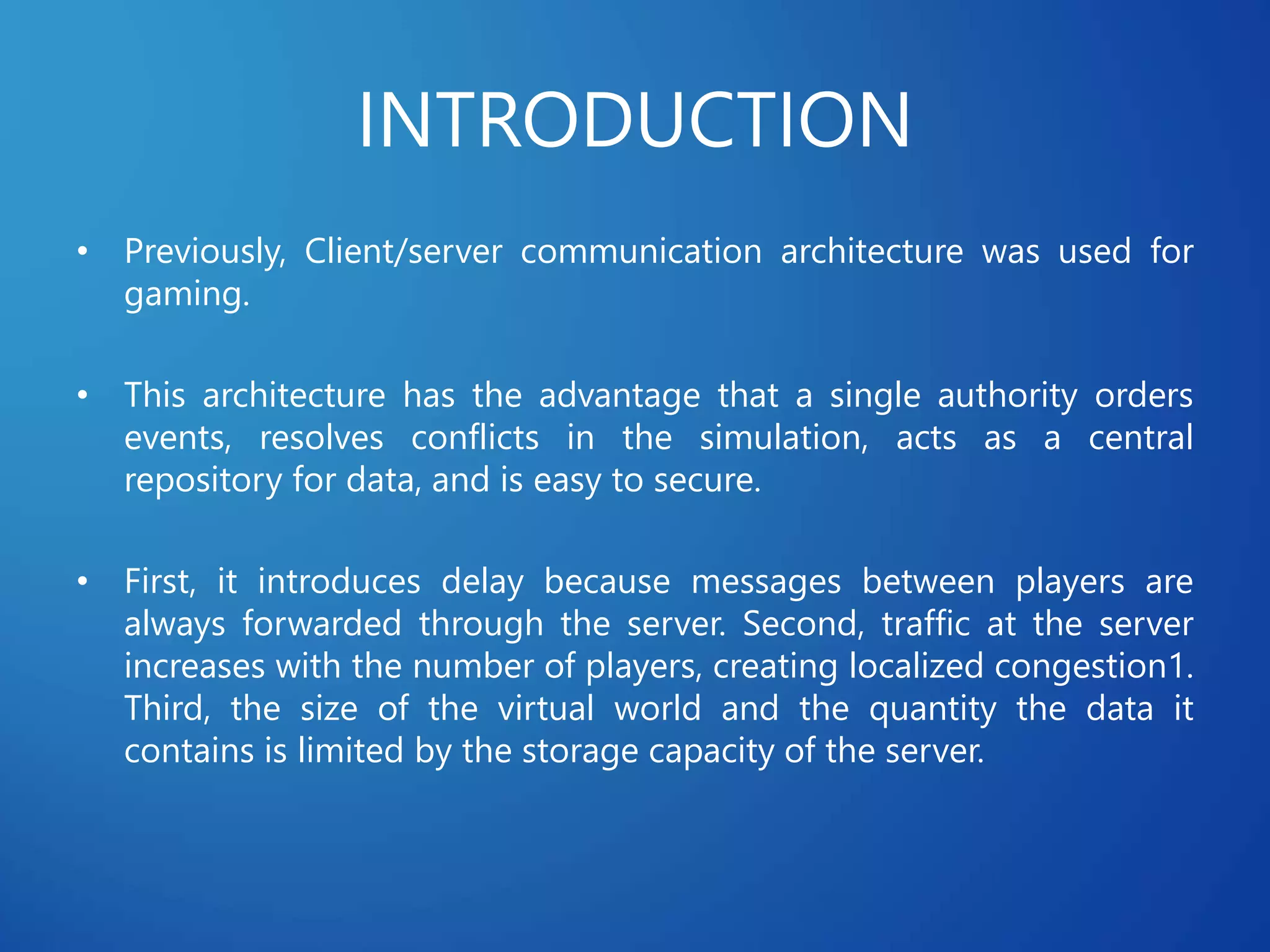 INTRODUCTION

• Previously, Client/server communication architecture was used for gaming.

• This architecture has the advantage that a single authority orders events, resolves conflicts in the simulation, acts as a central repository for data, and is easy to secure.

• First, it introduces delay because messages between players are always forwarded through the server. Second, traffic at the server increases with the number of players, creating localized congestion1. Third, the size of the virtual world and the quantity the data it contains is limited by the storage capacity of the server.